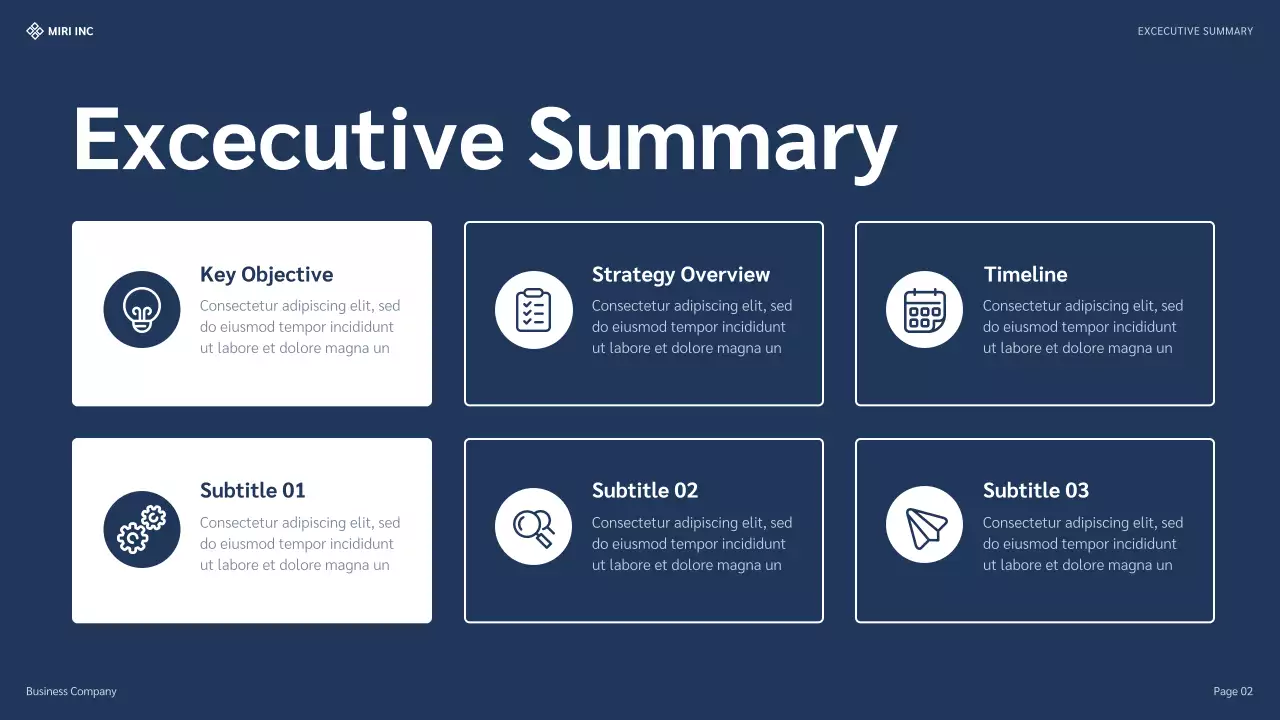 MIRI INC

EXCECUTIVE SUMMARY

Excecutive Summary

Key Objective
Consectetur adipiscing elit, sed do eiusmod tempor incididunt ut labore et dolore magna un

Strategy Overview
Consectetur adipiscing elit, sed do eiusmod tempor incididunt ut labore et dolore magna un

Timeline
Consectetur adipiscing elit, sed do eiusmod tempor incididunt ut labore et dolore magna un

Subtitle 01
Consectetur adipiscing elit, sed do eiusmod tempor incididunt ut labore et dolore magna un

Subtitle 02
Consectetur adipiscing elit, sed do eiusmod tempor incididunt ut labore et dolore magna un

Subtitle 03
Consectetur adipiscing elit, sed do eiusmod tempor incididunt ut labore et dolore magna un

Business Company

Page 02